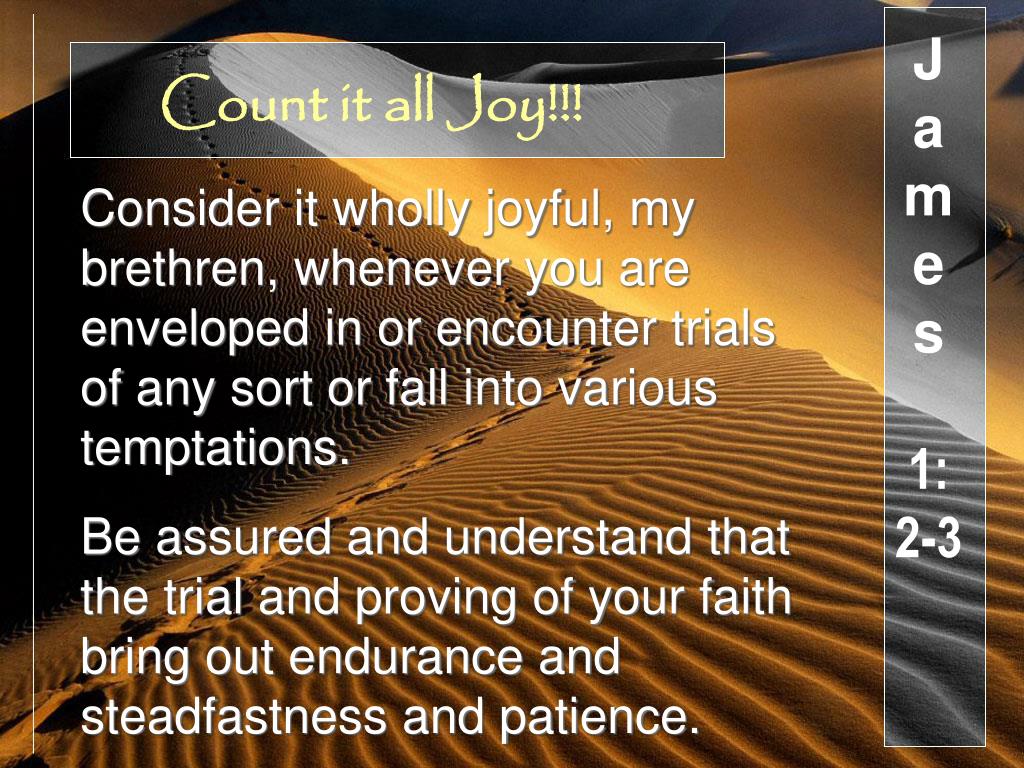 Count it all Joy!!!

Consider it wholly joyful, my brethren, whenever you are enveloped in or encounter trials of any sort or fall into various temptations.

Be assured and understand that the trial and proving of your faith bring out endurance and steadfastness and patience.

James

1:
2-3